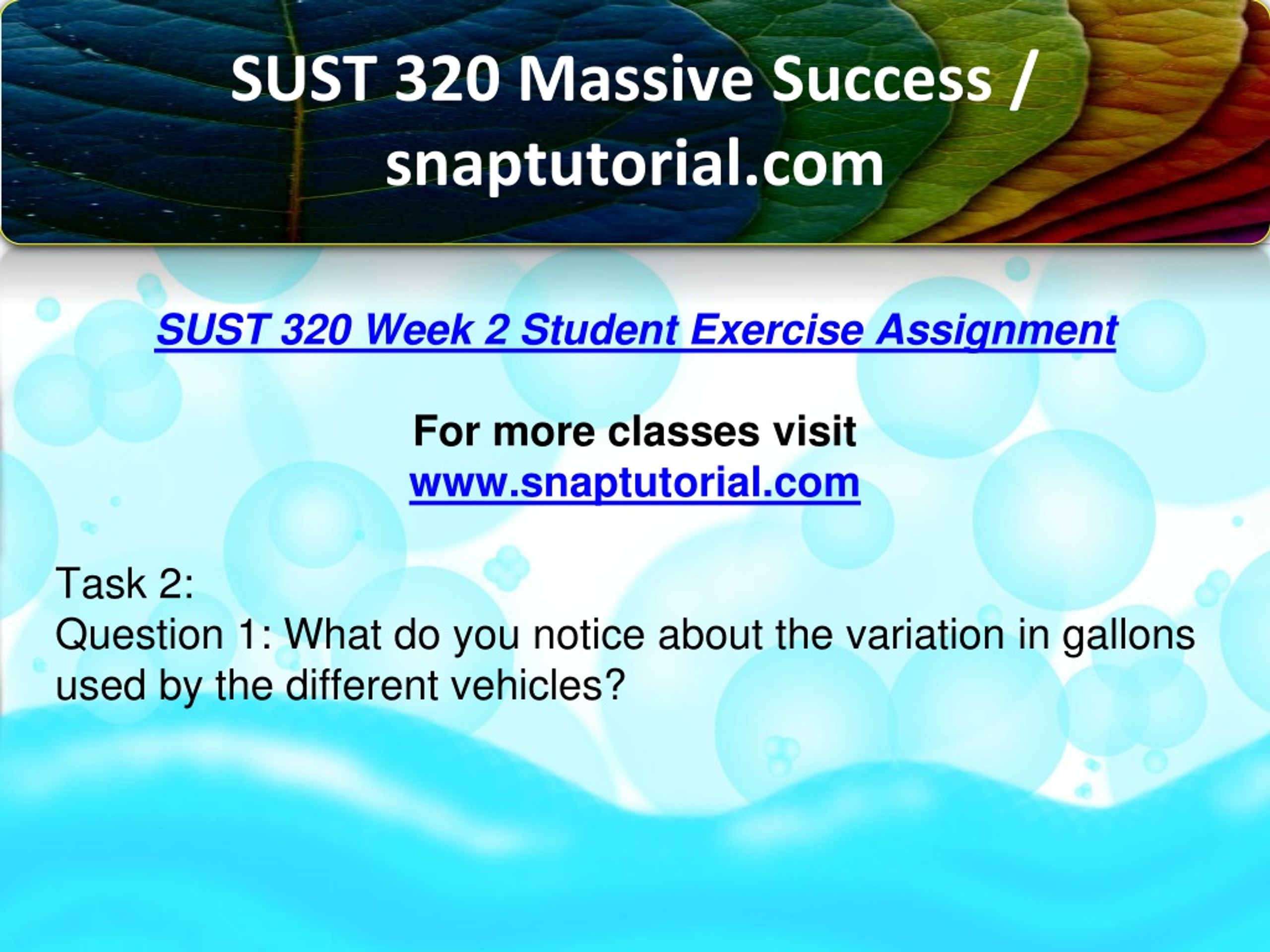 SUST 320 Massive Success / snaptutorial.com

SUST 320 Week 2 Student Exercise Assignment

For more classes visit
www.snaptutorial.com

Task 2:
Question 1: What do you notice about the variation in gallons used by the different vehicles?